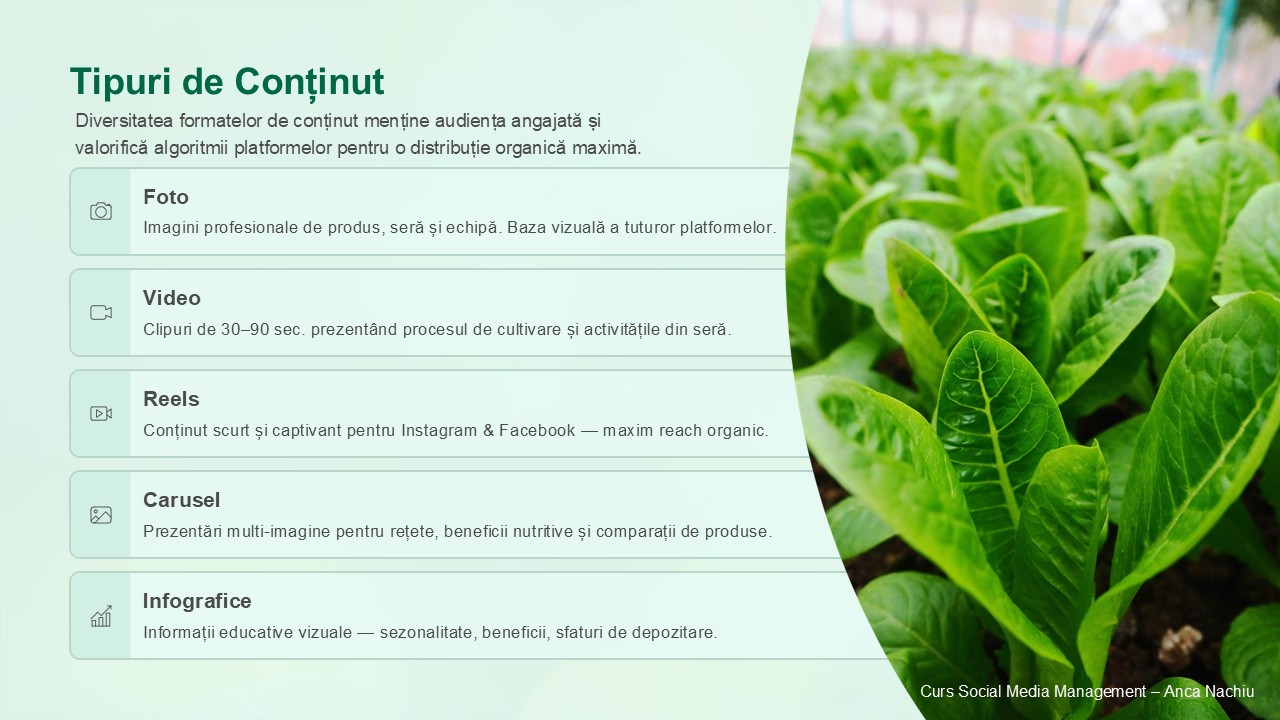 Tipuri de Conținut

Diversitatea formatelor de conținut menține audiența angajată și valorifică algoritmii platformelor pentru o distribuție organică maximă.

Foto
Imagini profesionale de produs, seră și echipă. Baza vizuală a tuturor platformelor.

Video
Clipuri de 30–90 sec. prezentând procesul de cultivare și activitățile din seră.

Reels
Conținut scurt și captivant pentru Instagram & Facebook — maxim reach organic.

Carusel
Prezentări multi-imagine pentru rețete, beneficii nutritive și comparații de produse.

Infografice
Informații educative vizuale — sezonalitate, beneficii, sfaturi de depozitare.

Curs Social Media Management – Anca Nachiu